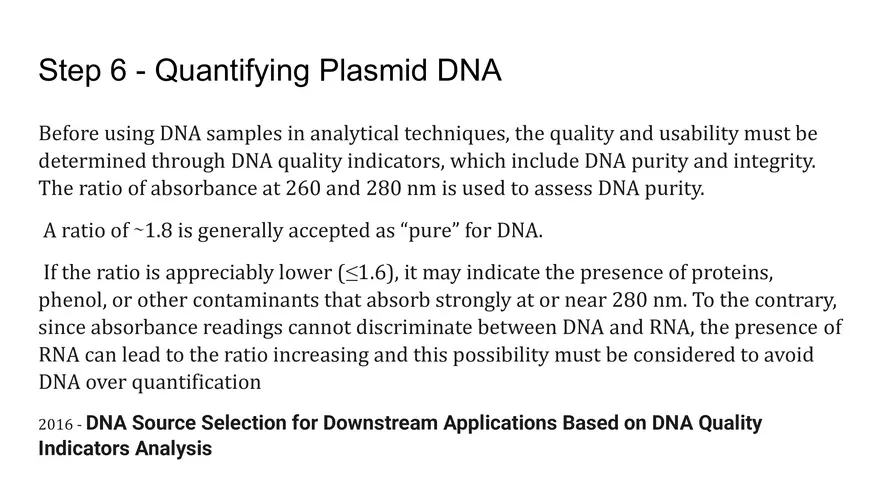 Step 6 - Quantifying Plasmid DNA

Before using DNA samples in analytical techniques, the quality and usability must be determined through DNA quality indicators, which include DNA purity and integrity. The ratio of absorbance at 260 and 280 nm is used to assess DNA purity.

A ratio of ~1.8 is generally accepted as “pure” for DNA.

If the ratio is appreciably lower ($\leq$1.6), it may indicate the presence of proteins, phenol, or other contaminants that absorb strongly at or near 280 nm. To the contrary, since absorbance readings cannot discriminate between DNA and RNA, the presence of RNA can lead to the ratio increasing and this possibility must be considered to avoid DNA over quantification

2016 - DNA Source Selection for Downstream Applications Based on DNA Quality Indicators Analysis